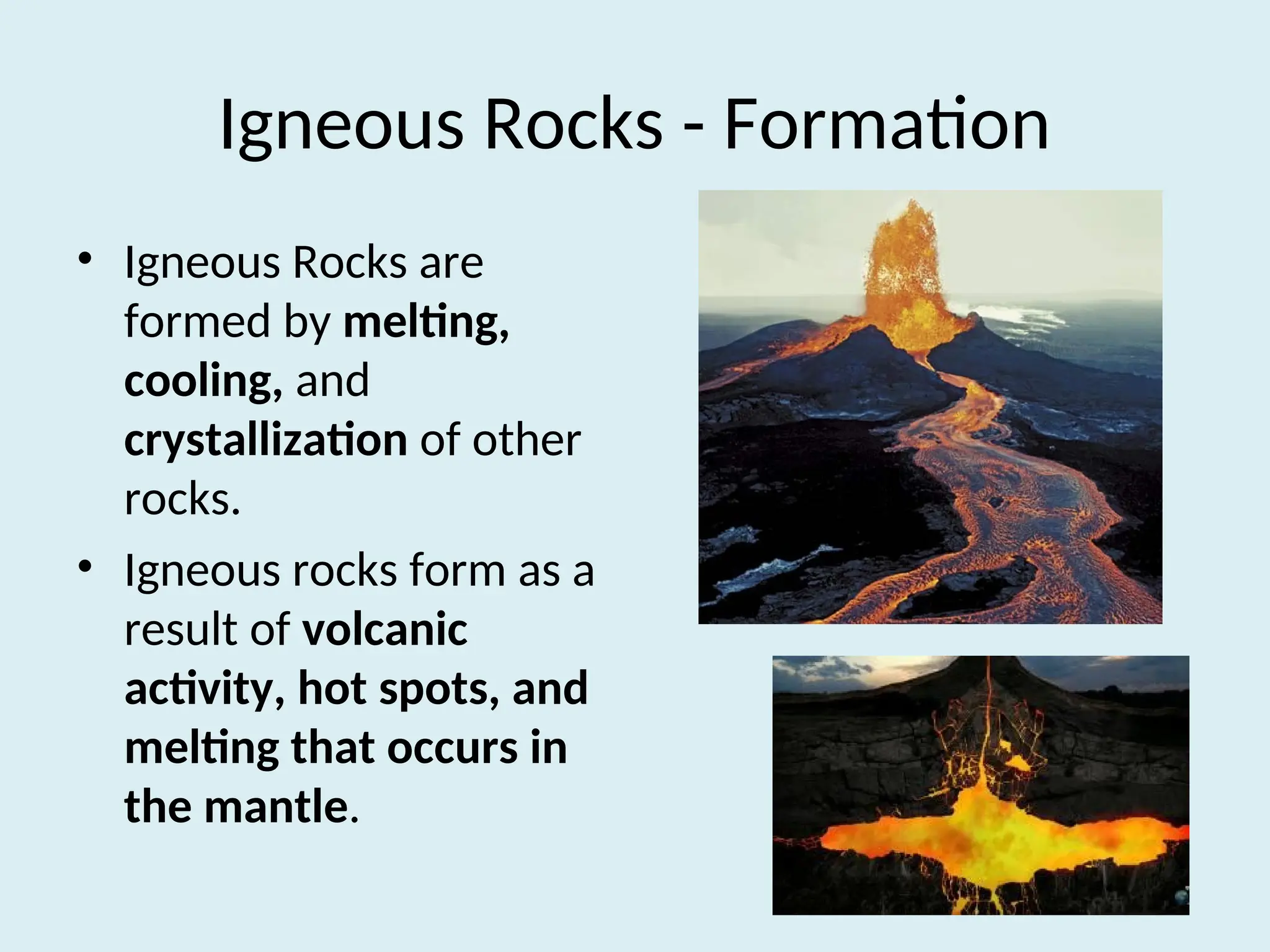 Igneous Rocks - Formation

• Igneous Rocks are formed by melting, cooling, and crystallization of other rocks.

• Igneous rocks form as a result of volcanic activity, hot spots, and melting that occurs in the mantle.